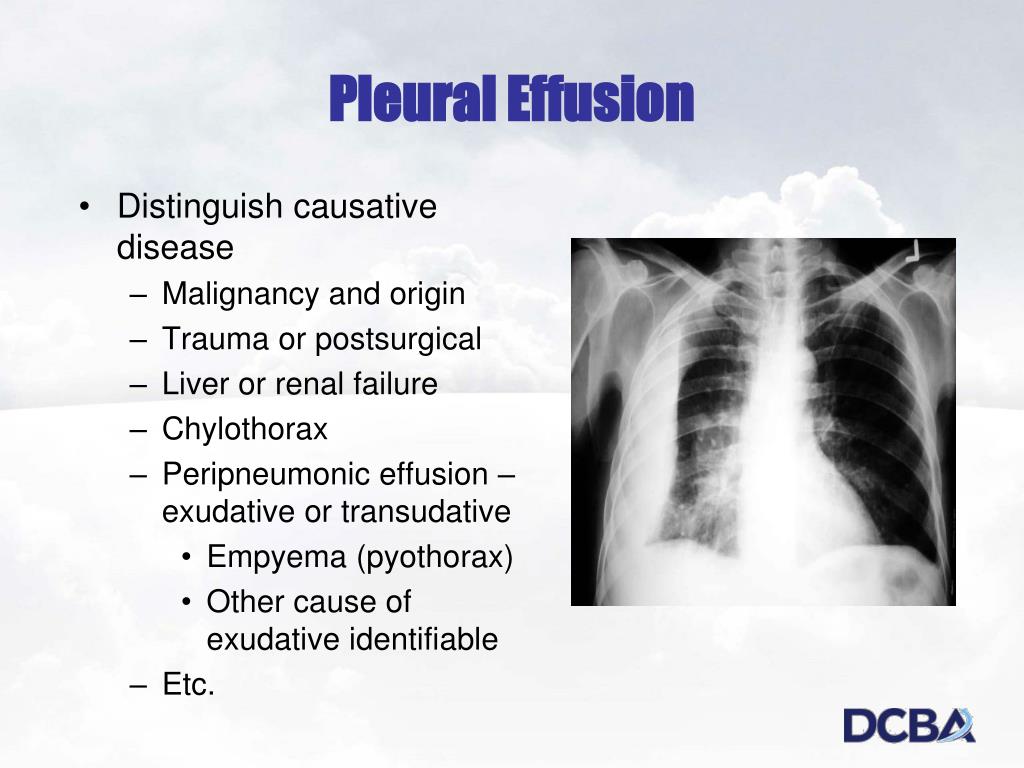 Pleural Effusion

• Distinguish causative disease
– Malignancy and origin
– Trauma or postsurgical
– Liver or renal failure
– Chylothorax
– Peripneumonic effusion – exudative or transudative
• Empyema (pyothorax)
• Other cause of exudative identifiable
– Etc.

DCBA